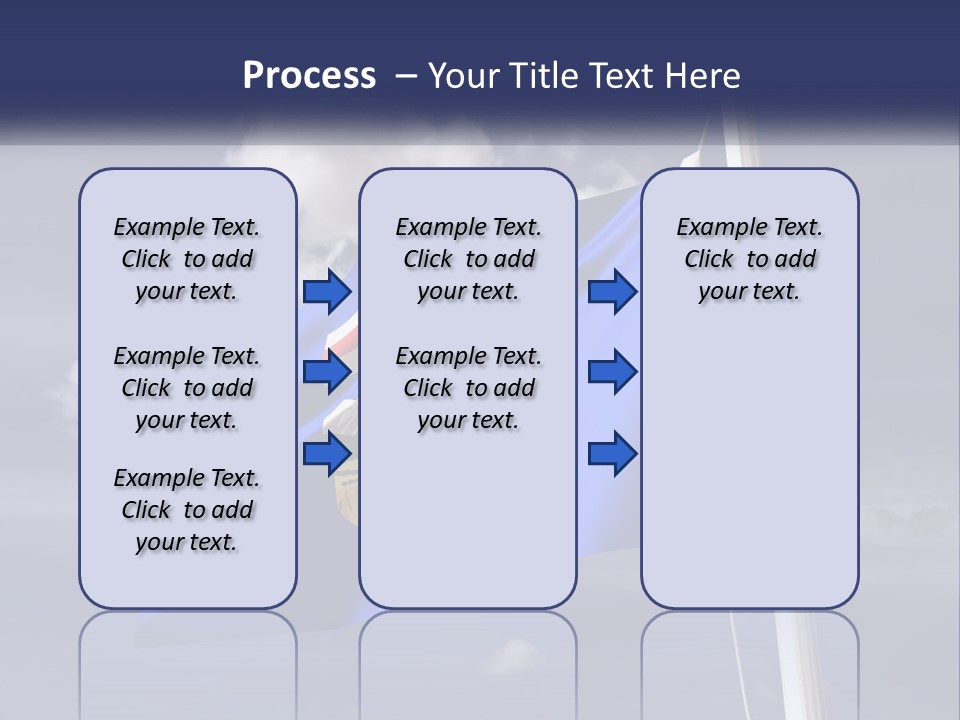 Process – Your Title Text Here

Example Text. Click to add your text.

Example Text. Click to add your text.

Example Text. Click to add your text.

Example Text. Click to add your text.

Example Text. Click to add your text.

Example Text. Click to add your text.